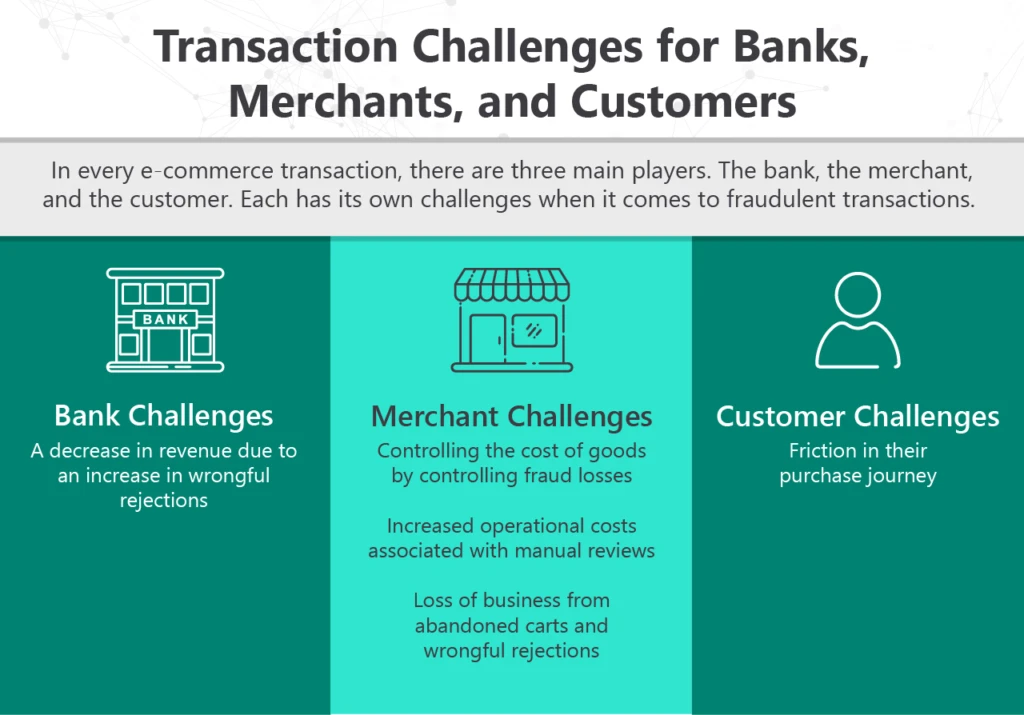 Transaction Challenges for Banks, Merchants, and Customers

In every e-commerce transaction, there are three main players. The bank, the merchant, and the customer. Each has its own challenges when it comes to fraudulent transactions.

BANK

Bank Challenges
A decrease in revenue due to an increase in wrongful rejections

Merchant Challenges
Controlling the cost of goods by controlling fraud losses

Increased operational costs associated with manual reviews

Loss of business from abandoned carts and wrongful rejections

Customer Challenges
Friction in their purchase journey